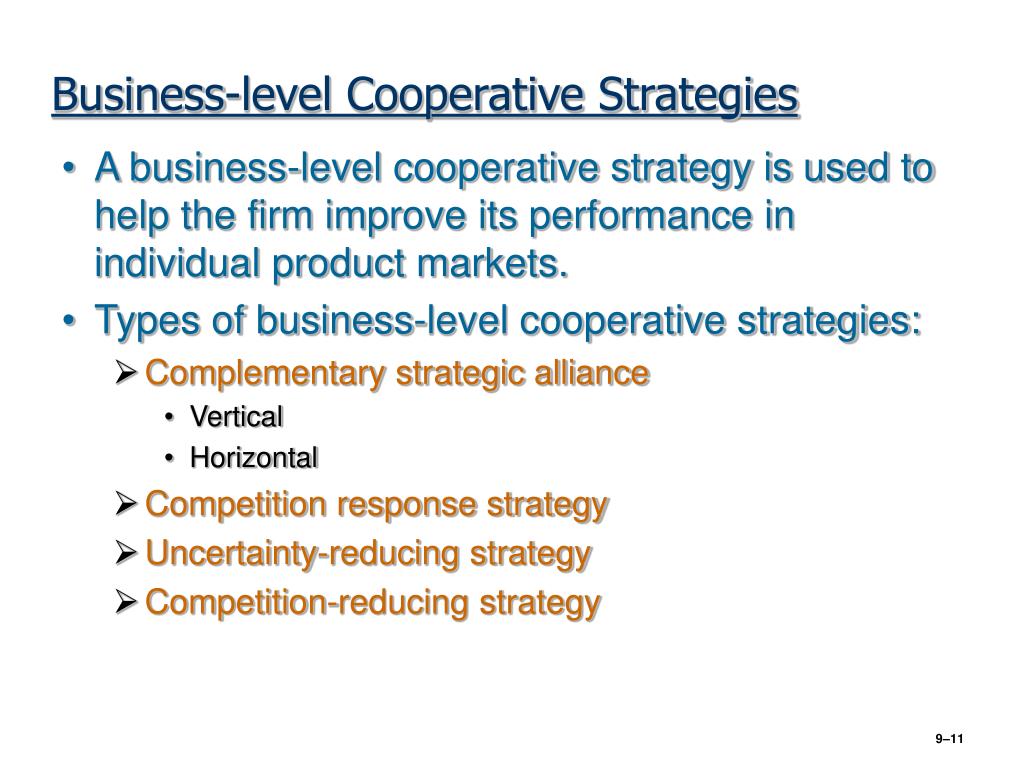 Business-level Cooperative Strategies

• A business-level cooperative strategy is used to help the firm improve its performance in individual product markets.

• Types of business-level cooperative strategies:

➢ Complementary strategic alliance

• Vertical

• Horizontal

➢ Competition response strategy

➢ Uncertainty-reducing strategy

➢ Competition-reducing strategy

9–11